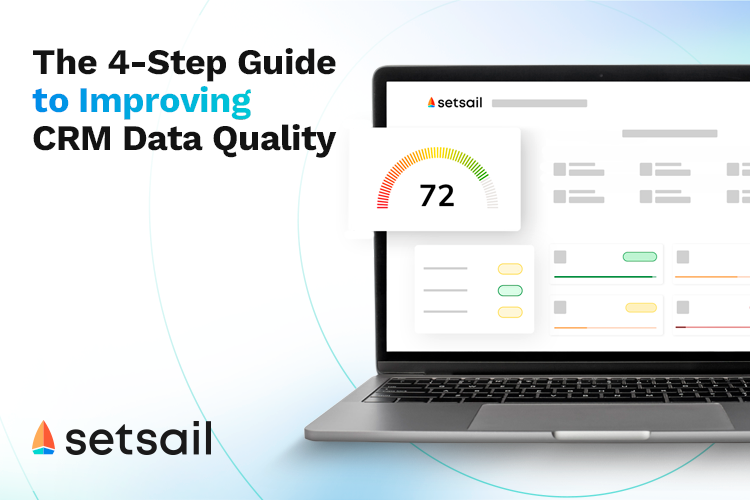 The 4-Step Guide to Improving CRM Data Quality

setsail

72

setsail